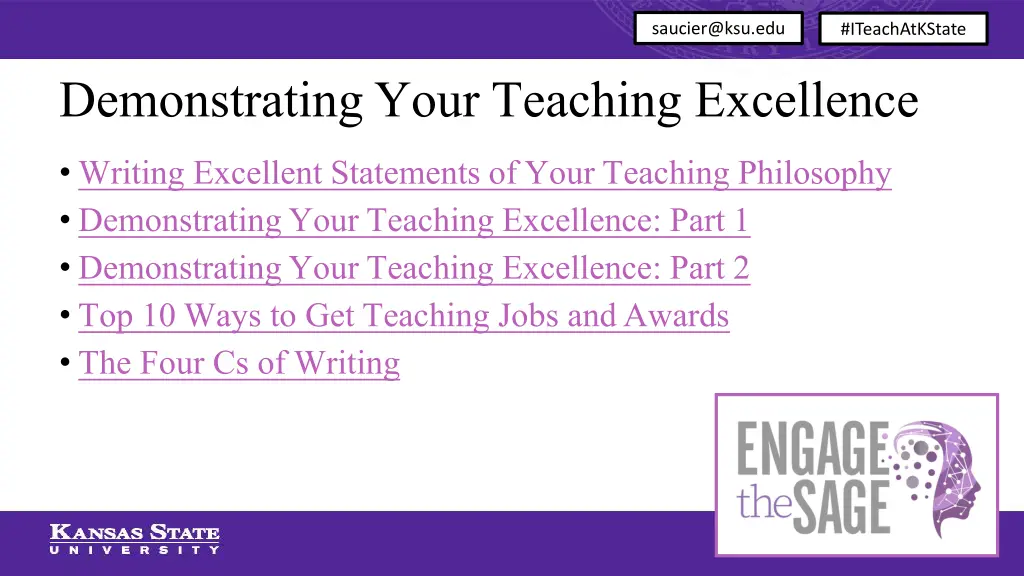 saucier@ksu.edu

#ITeachAtKState

Demonstrating Your Teaching Excellence

• Writing Excellent Statements of Your Teaching Philosophy
• Demonstrating Your Teaching Excellence: Part 1
• Demonstrating Your Teaching Excellence: Part 2
• Top 10 Ways to Get Teaching Jobs and Awards
• The Four Cs of Writing

ENGAGE the SAGE

KANSAS STATE
UNIVERSITY